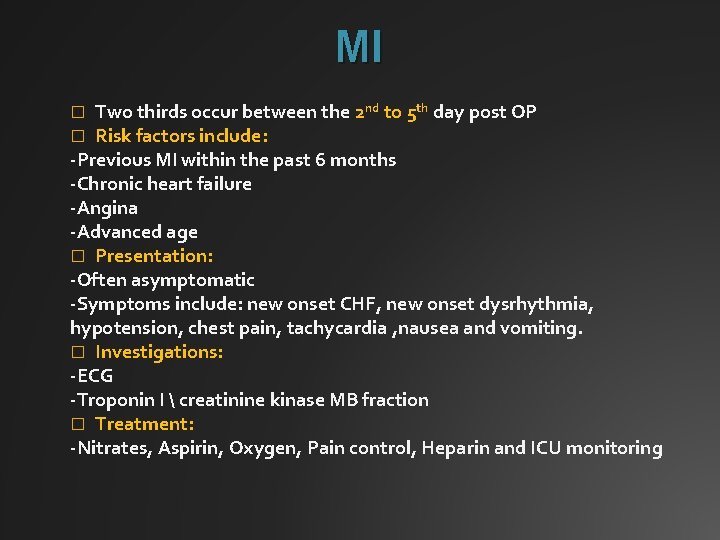 MI

□ Two thirds occur between the 2$^{nd}$ to 5$^{th}$ day post OP
□ Risk factors include:
-Previous MI within the past 6 months
-Chronic heart failure
-Angina
-Advanced age
□ Presentation:
-Often asymptomatic
-Symptoms include: new onset CHF, new onset dysrhythmia, hypotension, chest pain, tachycardia ,nausea and vomiting.
□ Investigations:
-ECG
-Troponin I \ creatinine kinase MB fraction
□ Treatment:
-Nitrates, Aspirin, Oxygen, Pain control, Heparin and ICU monitoring